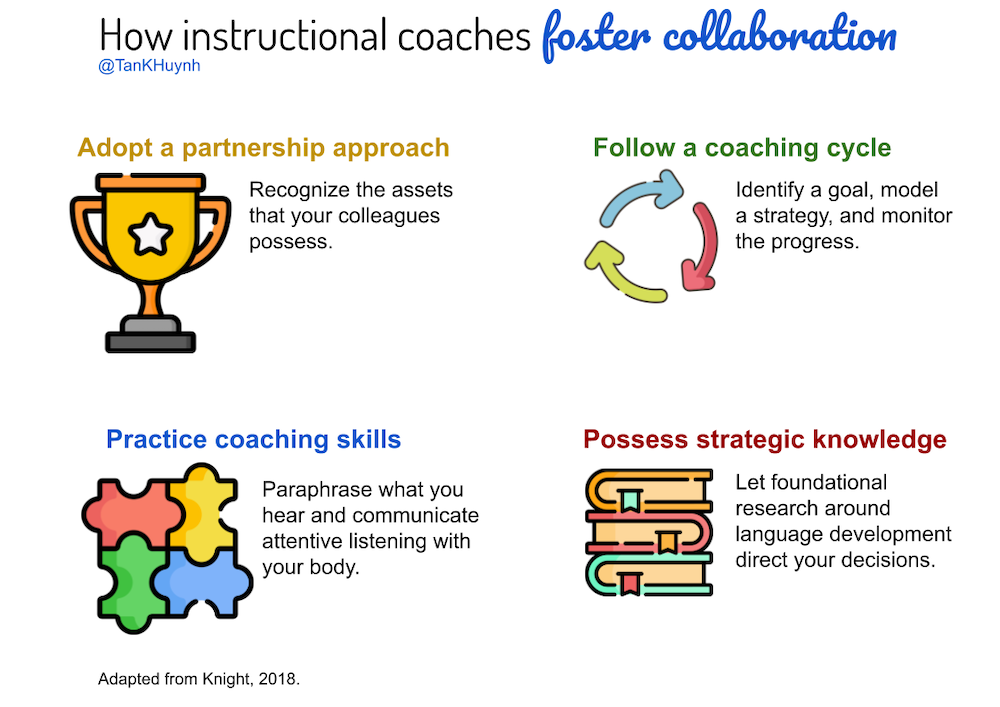 How instructional coaches foster collaboration
@TanKHuynh

Adopt a partnership approach

Recognize the assets that your colleagues possess.

Follow a coaching cycle

Identify a goal, model a strategy, and monitor the progress.

Practice coaching skills

Paraphrase what you hear and communicate attentive listening with your body.

Possess strategic knowledge

Let foundational research around language development direct your decisions.

Adapted from Knight, 2018.